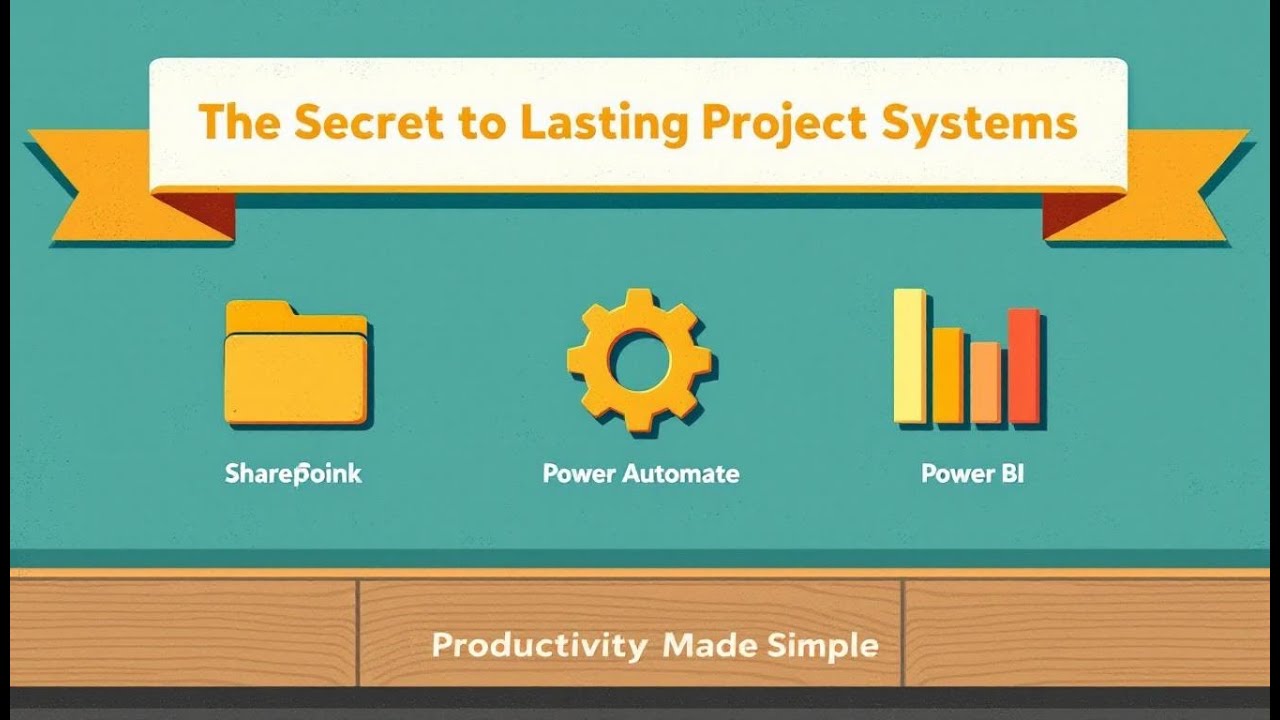 The Secret to Lasting Project Systems

Sharepoink

Power Automate

Power BI

Productivity Made Simple